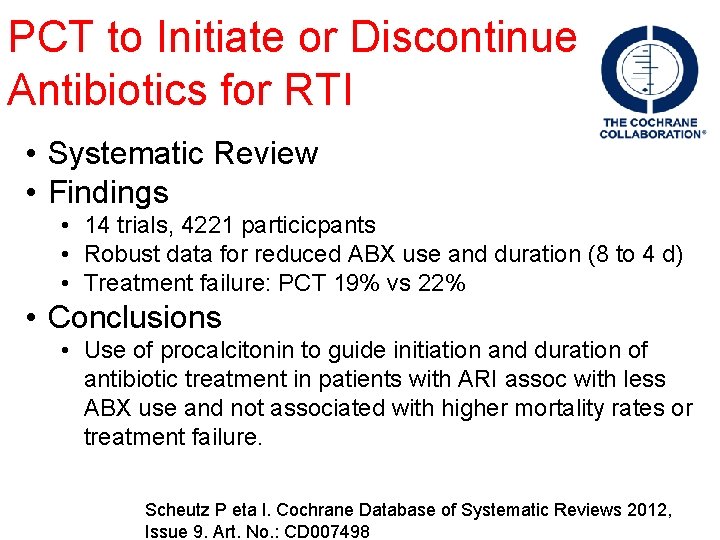 PCT to Initiate or Discontinue Antibiotics for RTI

THE COCHRANE COLLABORATION®

• Systematic Review
• Findings
  • 14 trials, 4221 particicpants
  • Robust data for reduced ABX use and duration (8 to 4 d)
  • Treatment failure: PCT 19% vs 22%
• Conclusions
  • Use of procalcitonin to guide initiation and duration of antibiotic treatment in patients with ARI assoc with less ABX use and not associated with higher mortality rates or treatment failure.

Scheutz P eta l. Cochrane Database of Systematic Reviews 2012, Issue 9. Art. No.: CD007498